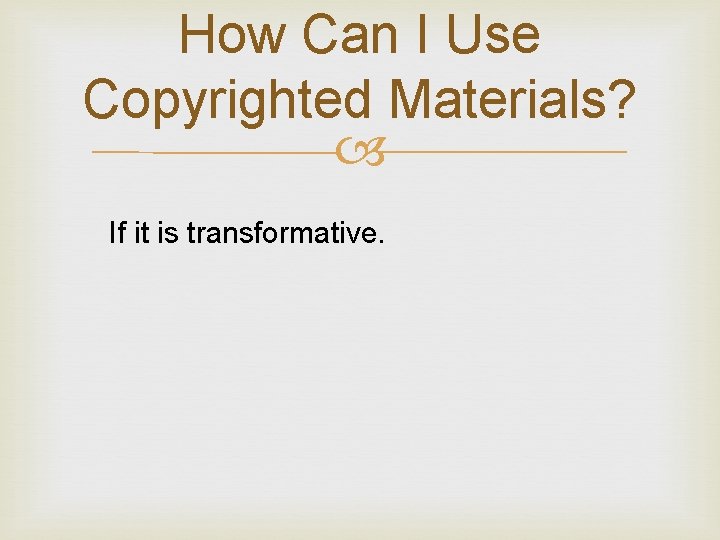 How Can I Use Copyrighted Materials?

If it is transformative.